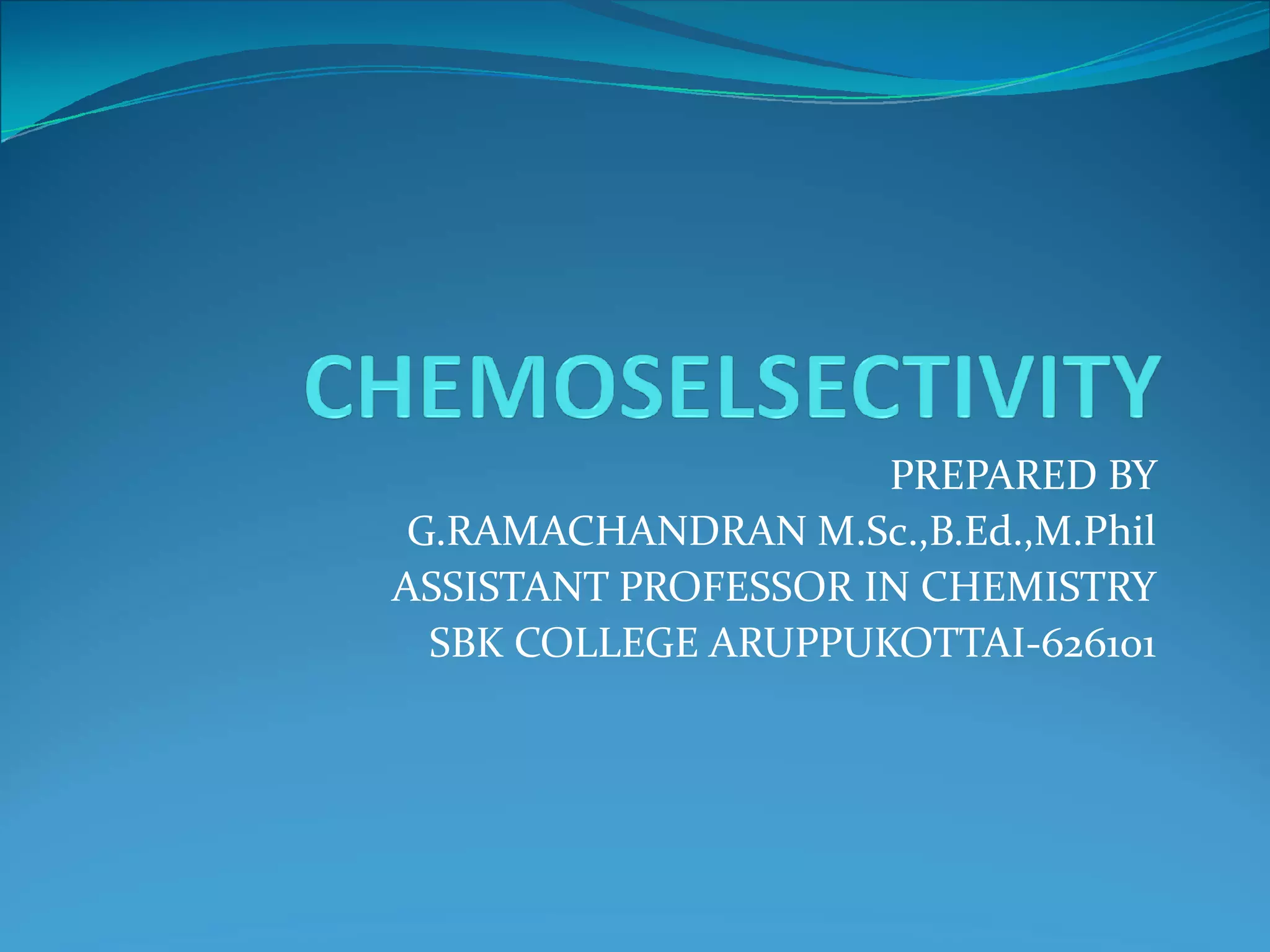 CHEMOSELSECTIVITY

PREPARED BY
G.RAMACHANDRAN M.Sc.,B.Ed.,M.Phil
ASSISTANT PROFESSOR IN CHEMISTRY
SBK COLLEGE ARUPPUKOTTAI-626101